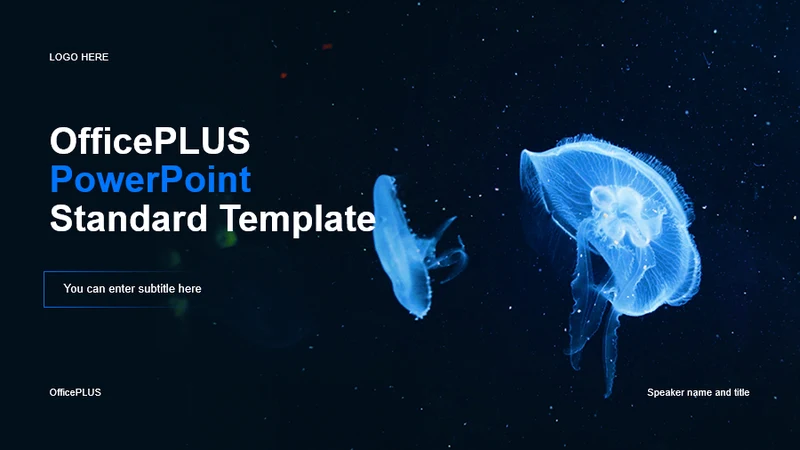 LOGO HERE

OfficePLUS
PowerPoint
Standard Template

You can enter subtitle here

OfficePLUS

Speaker name and title